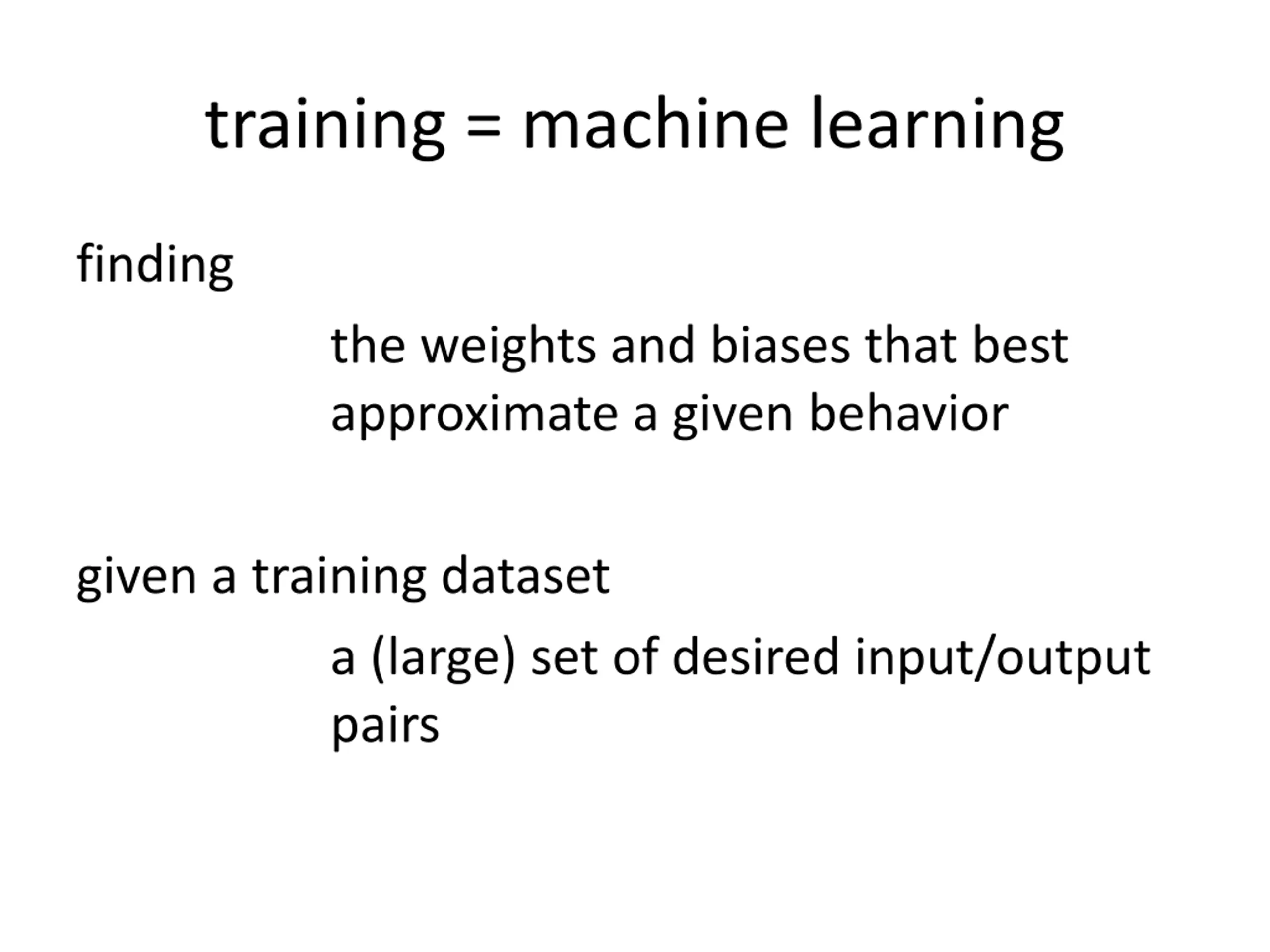 training = machine learning

finding

the weights and biases that best approximate a given behavior

given a training dataset

a (large) set of desired input/output pairs